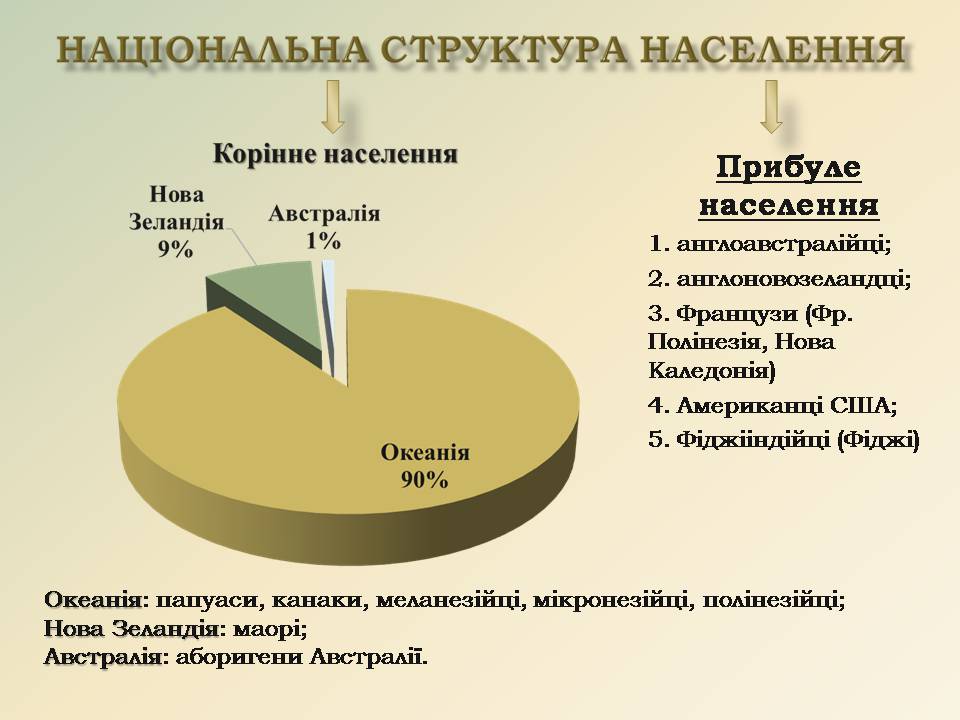 НАЦІОНАЛЬНА СТРУКТУРА НАСЕЛЕННЯ

Корінне населення

Нова Зеландія 9%

Австралія 1%

Океанія 90%

Прибуле населення

1. англоавстралійці;

2. англоновозеландці;

3. Французи (Фр. Полінезія, Нова Каледонія)

4. Американці США;

5. Фіджііндійці (Фіджі)

Океанія: папуаси, канаки, меланезійці, мікронезійці, полінезійці;
Нова Зеландія: маорі;
Австралія: аборигени Австралії.